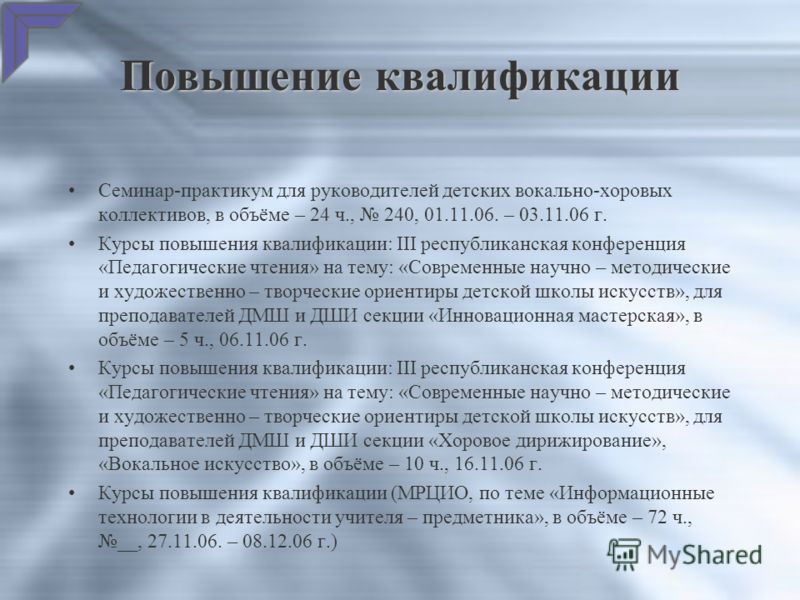 Повышение квалификации

• Семинар-практикум для руководителей детских вокально-хоровых коллективов, в объёме – 24 ч., № 240, 01.11.06. – 03.11.06 г.

• Курсы повышения квалификации: III республиканская конференция «Педагогические чтения» на тему: «Современные научно – методические и художественно – творческие ориентиры детской школы искусств», для преподавателей ДМШ и ДШИ секции «Инновационная мастерская», в объёме – 5 ч., 06.11.06 г.

• Курсы повышения квалификации: III республиканская конференция «Педагогические чтения» на тему: «Современные научно – методические и художественно – творческие ориентиры детской школы искусств», для преподавателей ДМШ и ДШИ секции «Хоровое дирижирование», «Вокальное искусство», в объёме – 10 ч., 16.11.06 г.

• Курсы повышения квалификации (МРЦИО, по теме «Информационные технологии в деятельности учителя – предметника», в объёме – 72 ч., №__, 27.11.06. – 08.12.06 г.)

MyShared